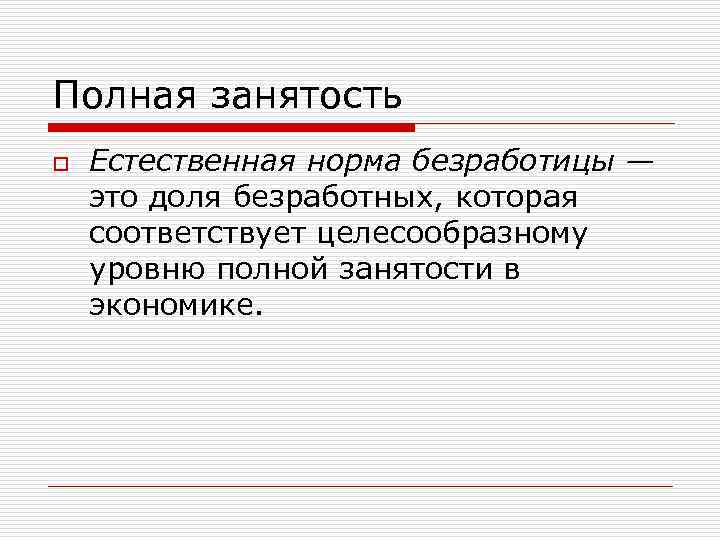 Полная занятость

Естественная норма безработицы — это доля безработных, которая соответствует целесообразному уровню полной занятости в экономике.